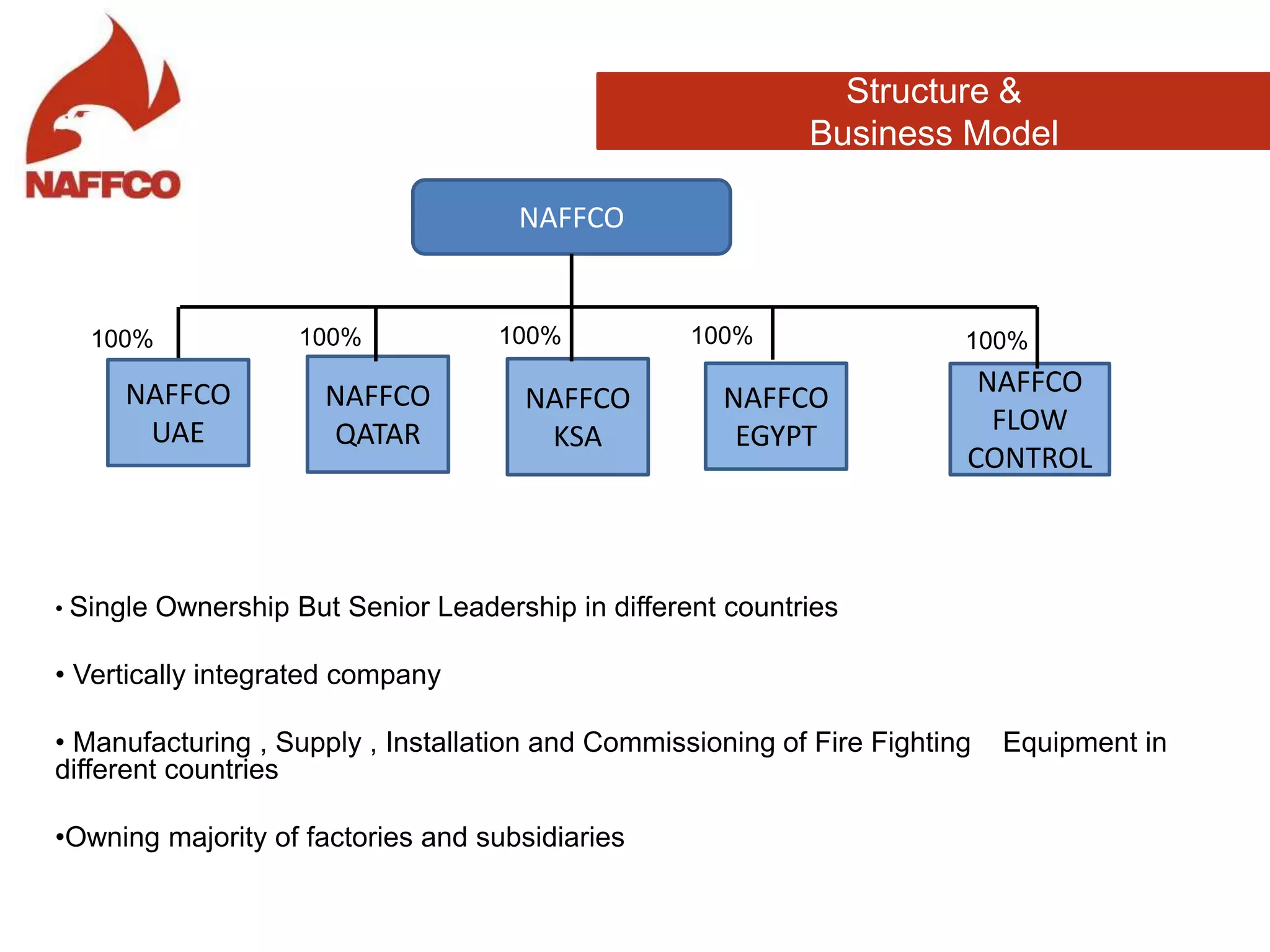 NAFFCO

Structure & Business Model

NAFFCO

100%
NAFFCO UAE

100%
NAFFCO QATAR

100%
NAFFCO KSA

100%
NAFFCO EGYPT

100%
NAFFCO FLOW CONTROL

• Single Ownership But Senior Leadership in different countries

• Vertically integrated company

• Manufacturing , Supply , Installation and Commissioning of Fire Fighting Equipment in different countries

•Owning majority of factories and subsidiaries